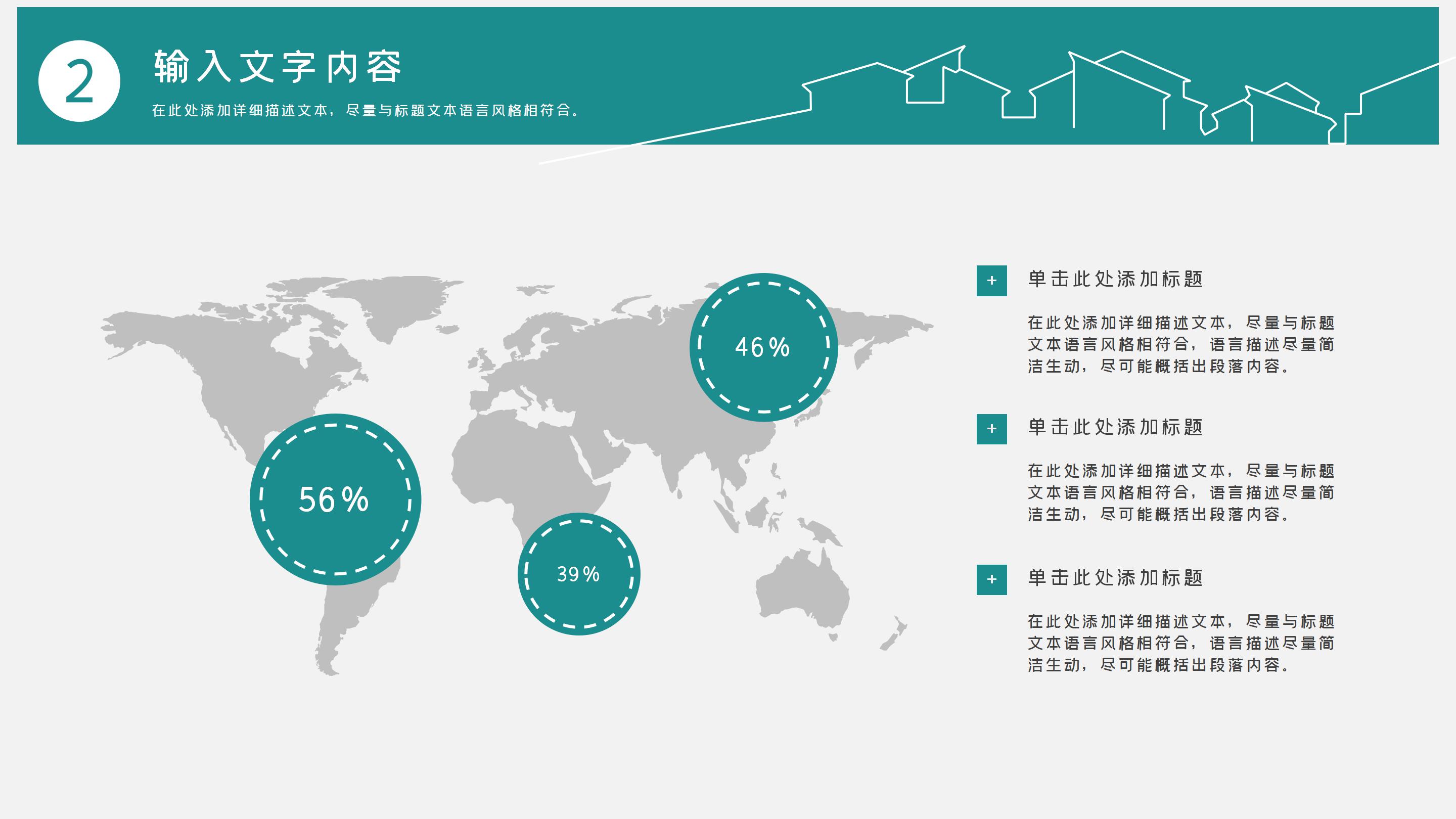 2

输入文字内容

在此处添加详细描述文本，尽量与标题文本语言风格相符合。

46%

56%

39%

+ 单击此处添加标题

在此处添加详细描述文本，尽量与标题文本语言风格相符合，语言描述尽量简洁生动，尽可能概括出段落内容。

+ 单击此处添加标题

在此处添加详细描述文本，尽量与标题文本语言风格相符合，语言描述尽量简洁生动，尽可能概括出段落内容。

+ 单击此处添加标题

在此处添加详细描述文本，尽量与标题文本语言风格相符合，语言描述尽量简洁生动，尽可能概括出段落内容。